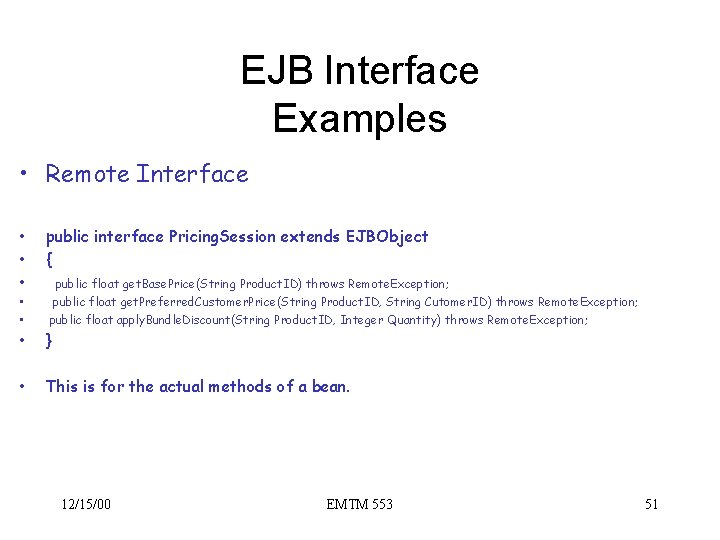 EJB Interface Examples

• Remote Interface

• public interface PricingSession extends EJBObject
• {
• public float getBasePrice(String ProductID) throws RemoteException;
• public float getPreferredCustomerPrice(String ProductID, String CutomerID) throws RemoteException;
• public float applyBundleDiscount(String ProductID, Integer Quantity) throws RemoteException;
• }

• This is for the actual methods of a bean.

12/15/00

EMTM 553

51